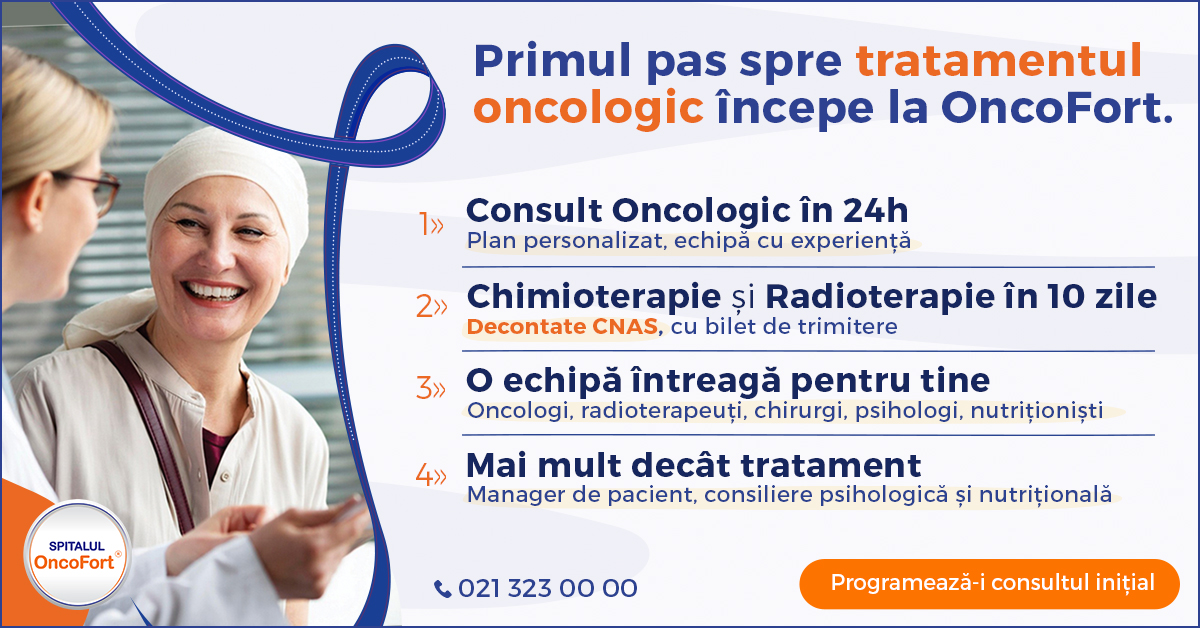 Primul pas spre tratamentul oncologic începe la OncoFort.

1» Consult Oncologic în 24h
Plan personalizat, echipă cu experiență

2» Chimioterapie și Radioterapie în 10 zile
Decontate CNAS, cu bilet de trimitere

3» O echipă întreagă pentru tine
Oncologi, radioterapeuți, chirurgi, psihologi, nutriționiști

4» Mai mult decât tratament
Manager de pacient, consiliere psihologică și nutrițională

SPITALUL OncoFort®

021 323 00 00

Programează-i consultul inițial